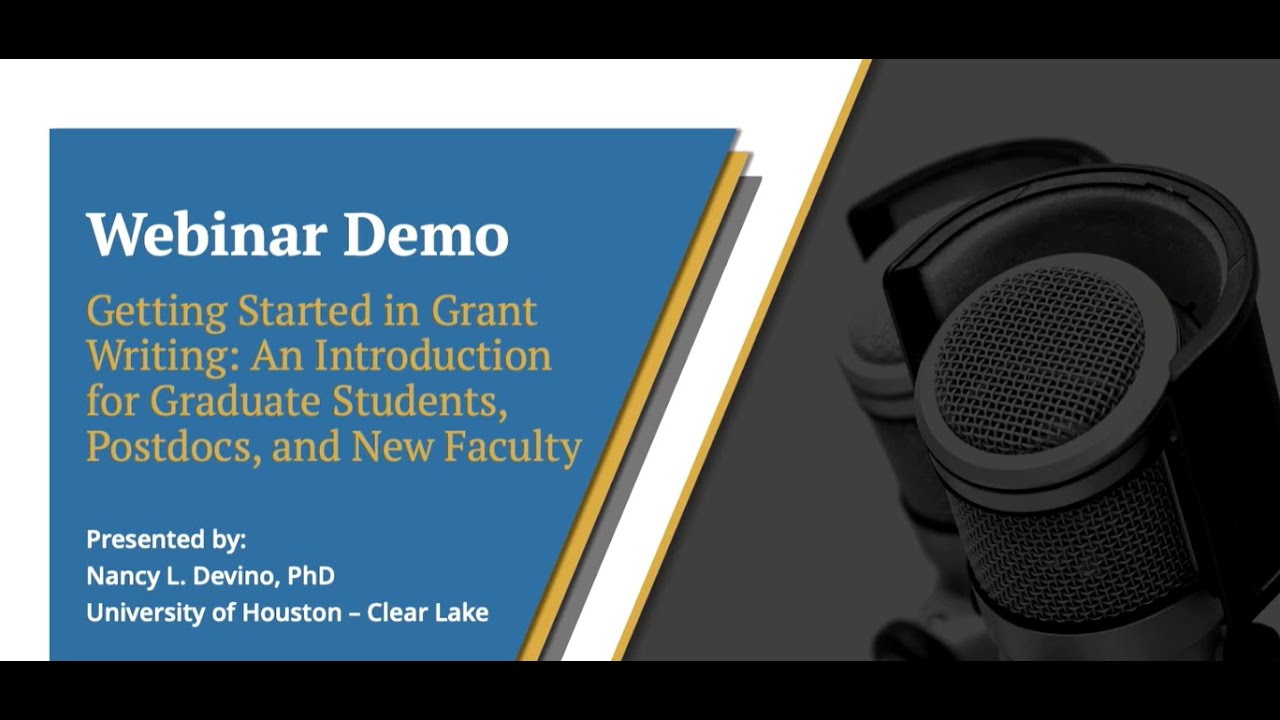 Webinar Demo

Getting Started in Grant Writing: An Introduction for Graduate Students, Postdocs, and New Faculty

Presented by:
Nancy L. Devino, PhD
University of Houston – Clear Lake